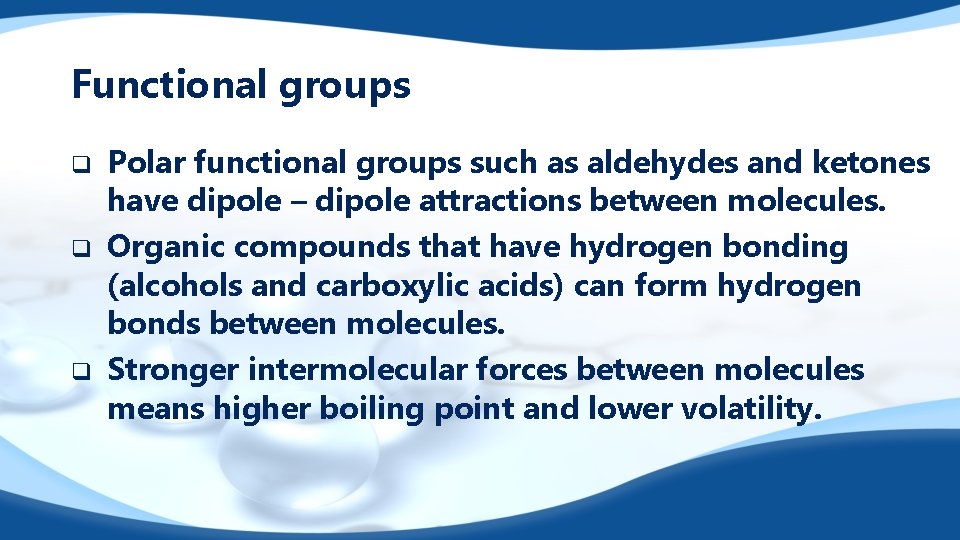 Functional groups

❑ Polar functional groups such as aldehydes and ketones have dipole – dipole attractions between molecules.
❑ Organic compounds that have hydrogen bonding (alcohols and carboxylic acids) can form hydrogen bonds between molecules.
❑ Stronger intermolecular forces between molecules means higher boiling point and lower volatility.